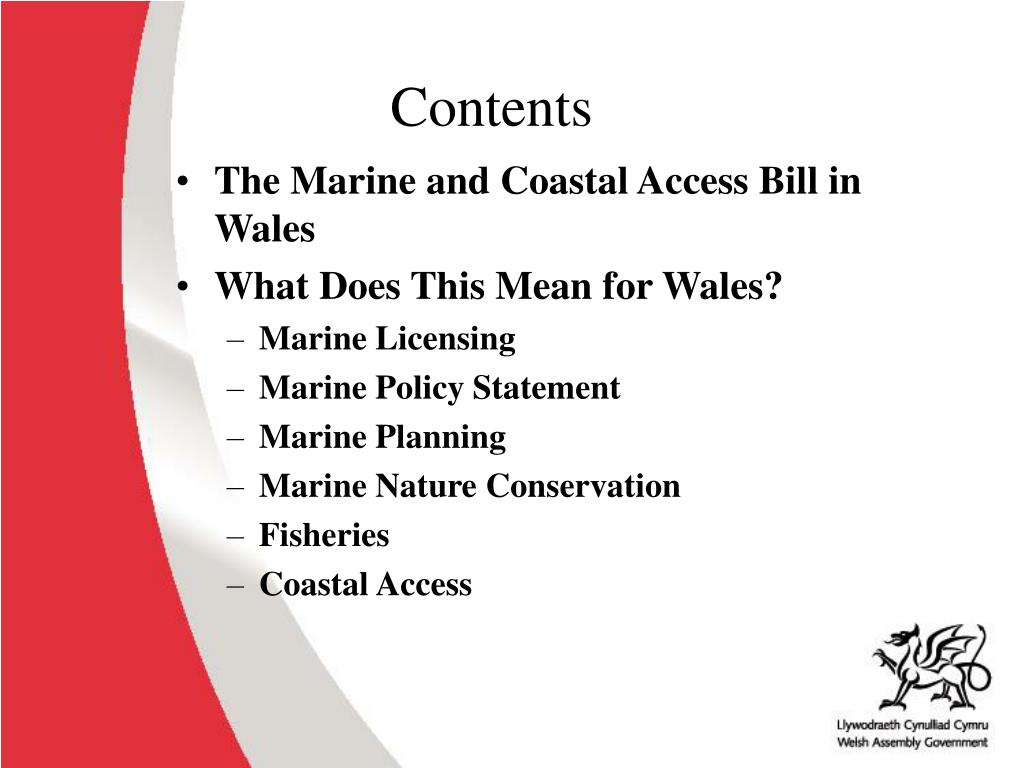 Contents

• The Marine and Coastal Access Bill in Wales
• What Does This Mean for Wales?
– Marine Licensing
– Marine Policy Statement
– Marine Planning
– Marine Nature Conservation
– Fisheries
– Coastal Access

Llywodraeth Cynulliad Cymru
Welsh Assembly Government